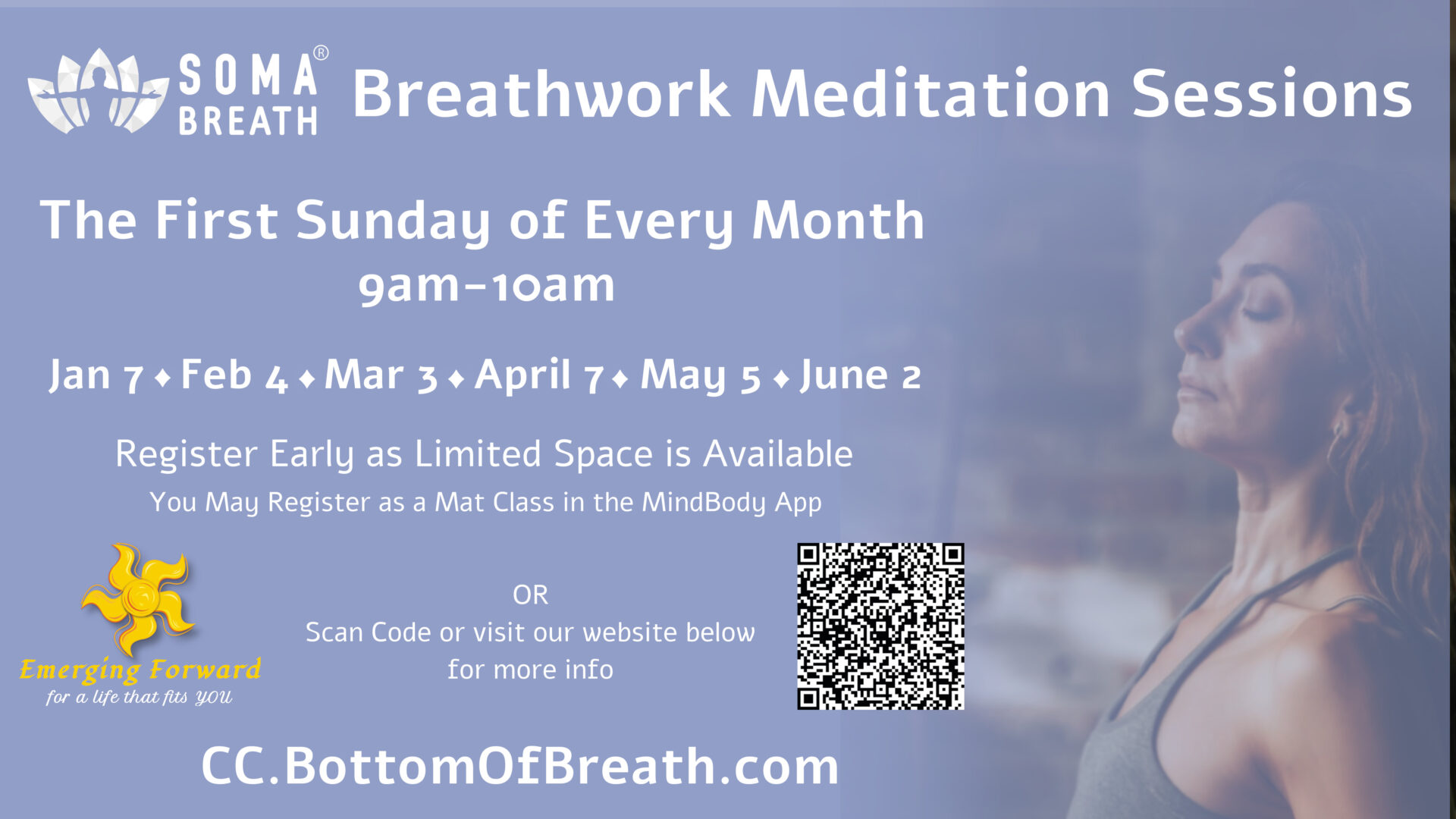 SOMA® BREATH Breathwork Meditation Sessions

The First Sunday of Every Month
9am-10am

Jan 7 ♦ Feb 4 ♦ Mar 3 ♦ April 7 ♦ May 5 ♦ June 2

Register Early as Limited Space is Available
You May Register as a Mat Class in the MindBody App

Emerging Forward
for a life that fits YOU

OR
Scan Code or visit our website below for more info

CC.BottomOfBreath.com